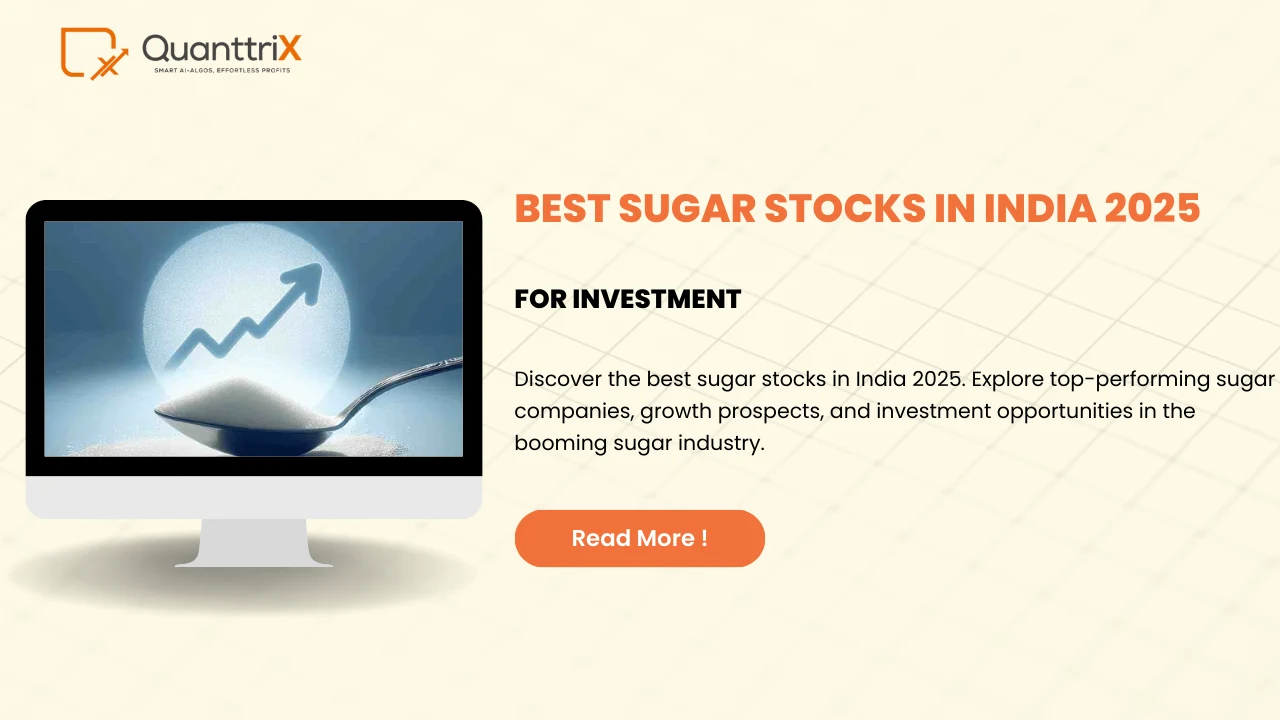 QuanttriX
SMART AI-ALGOS, EFFORTLESS PROFITS

BEST SUGAR STOCKS IN INDIA 2025

FOR INVESTMENT

Discover the best sugar stocks in India 2025. Explore top-performing sugar companies, growth prospects, and investment opportunities in the booming sugar industry.

Read More !